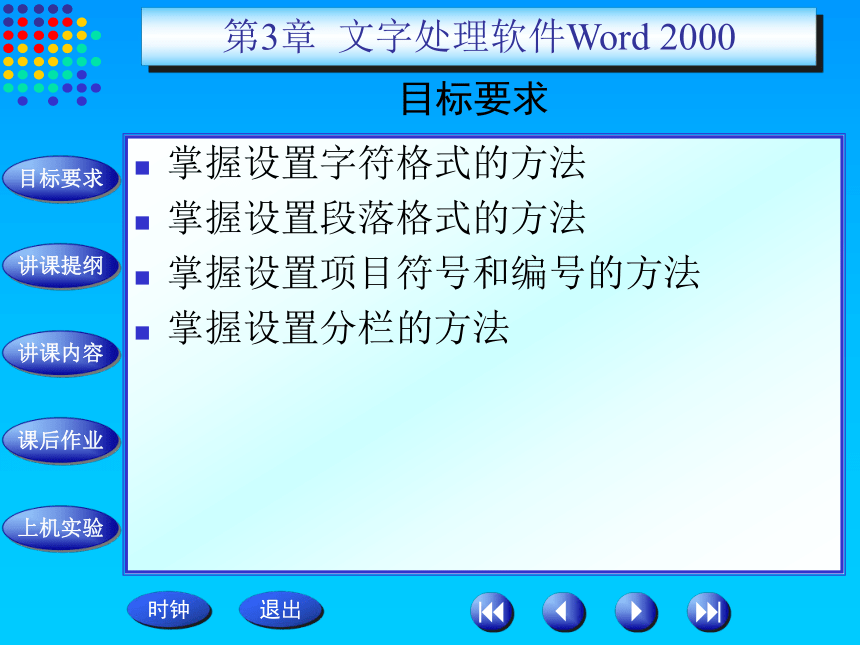 第3章 文字处理软件Word 2000

目标要求

目标要求

讲课提纲

讲课内容

课后作业

上机实验

- 掌握设置字符格式的方法
- 掌握设置段落格式的方法
- 掌握设置项目符号和编号的方法
- 掌握设置分栏的方法

时钟

退出